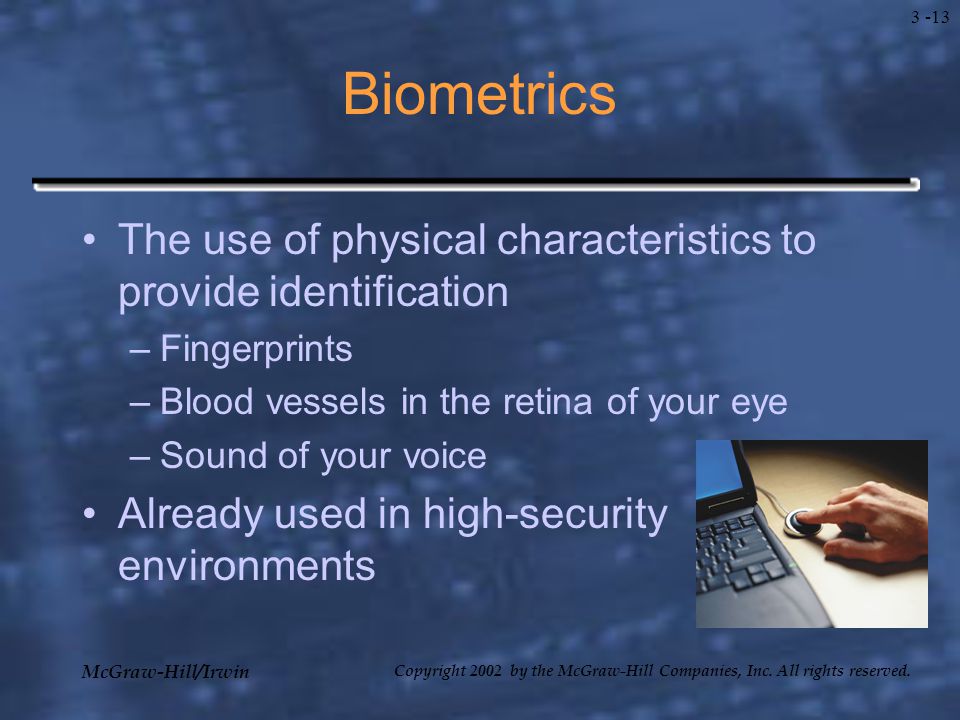 3 -13

Biometrics

• The use of physical characteristics to provide identification
– Fingerprints
– Blood vessels in the retina of your eye
– Sound of your voice
• Already used in high-security environments

McGraw-Hill/Irwin

Copyright 2002 by the McGraw-Hill Companies, Inc. All rights reserved.